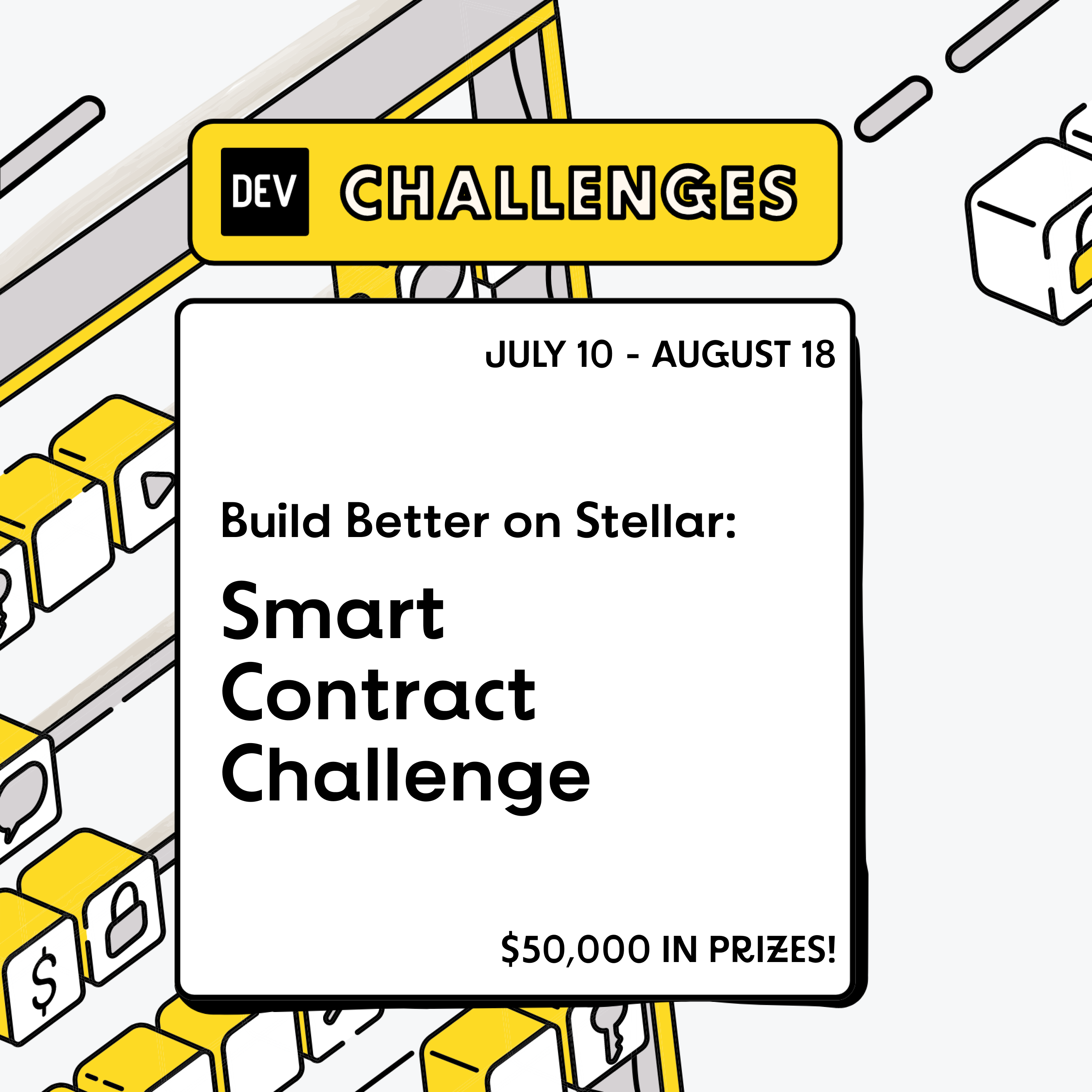 DEV CHALLENGES

JULY 10 - AUGUST 18

Build Better on Stellar:

Smart Contract Challenge

$50,000 IN PRIZES!